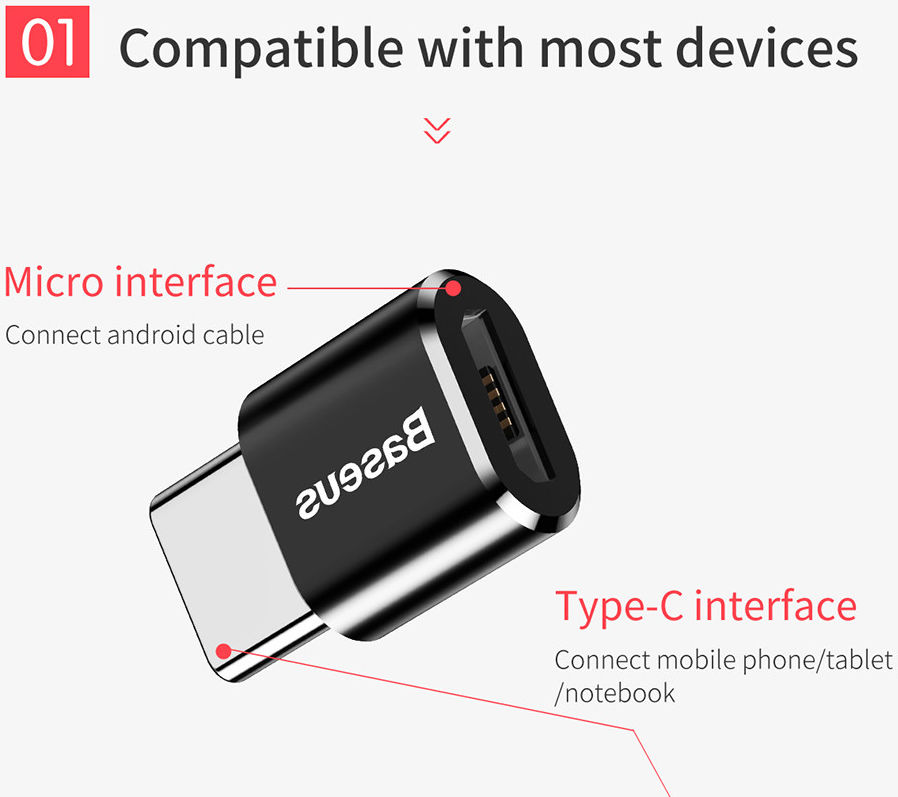 01 Compatible with most devices

Micro interface
Connect android cable

Baseus

Type-C interface
Connect mobile phone/tablet /notebook